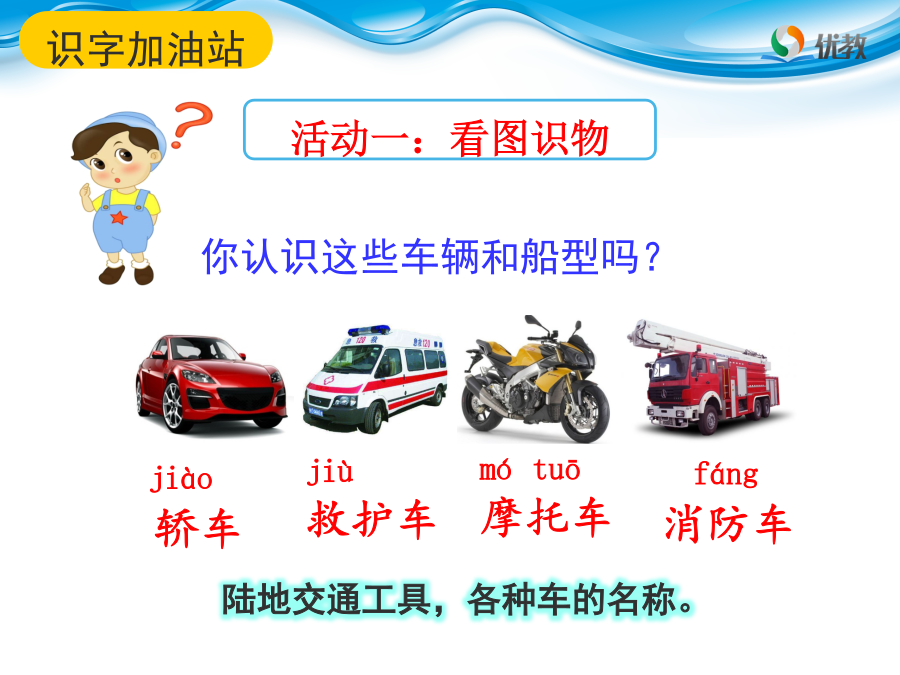 识字加油站

优教

活动一：看图识物

你认识这些车辆和船型吗？

jiào
轿车

jiù
救护车

mó tuō
摩托车

fáng
消防车

陆地交通工具，各种车的名称。